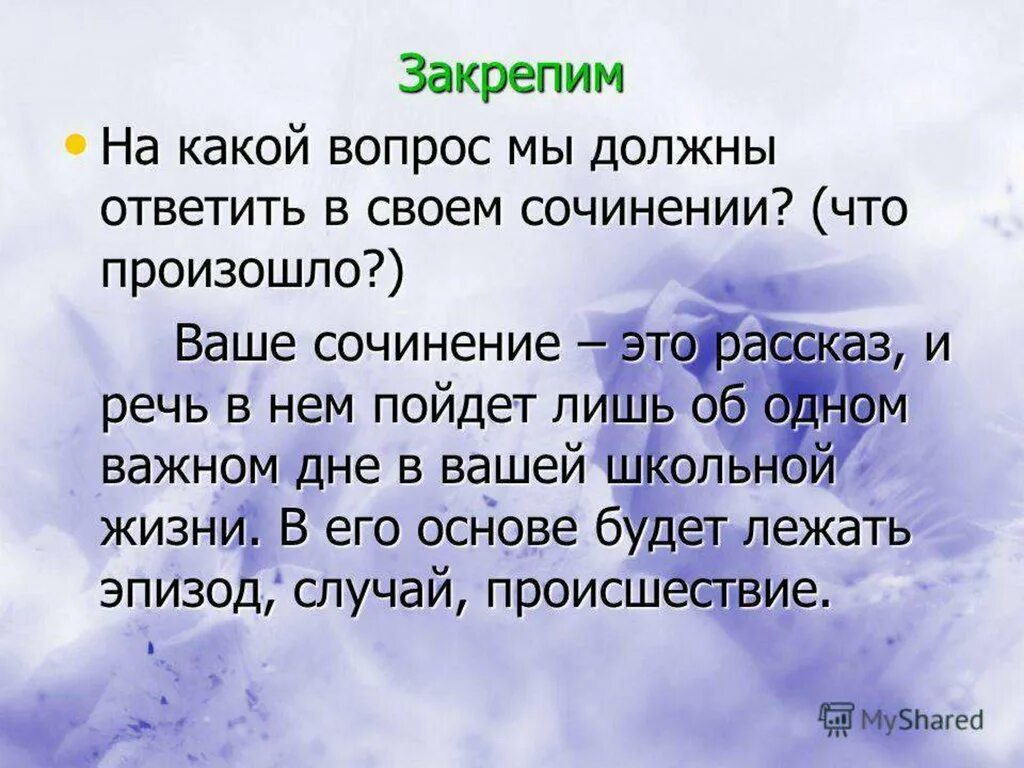 Закрепим

• На какой вопрос мы должны ответить в своем сочинении? (что произошло?)

Ваше сочинение – это рассказ, и речь в нем пойдет лишь об одном важном дне в вашей школьной жизни. В его основе будет лежать эпизод, случай, происшествие.

MyShared